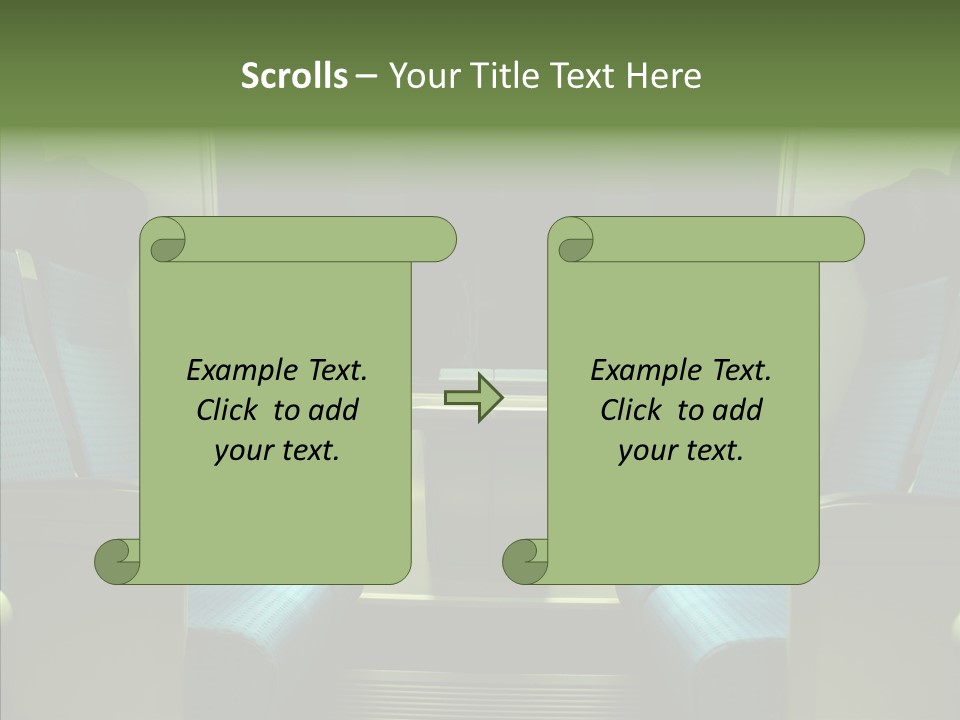 Scrolls – Your Title Text Here

Example Text. Click to add your text.

Example Text. Click to add your text.